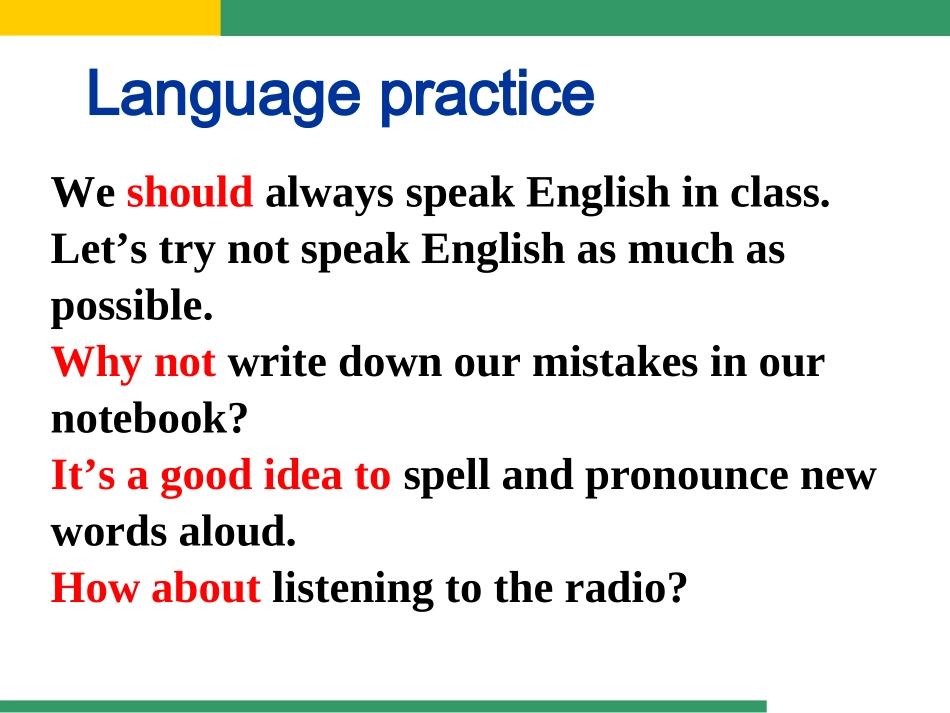 Language practice

We should always speak English in class.
Let’s try not speak English as much as possible.
Why not write down our mistakes in our notebook?
It’s a good idea to spell and pronounce new words aloud.
How about listening to the radio?